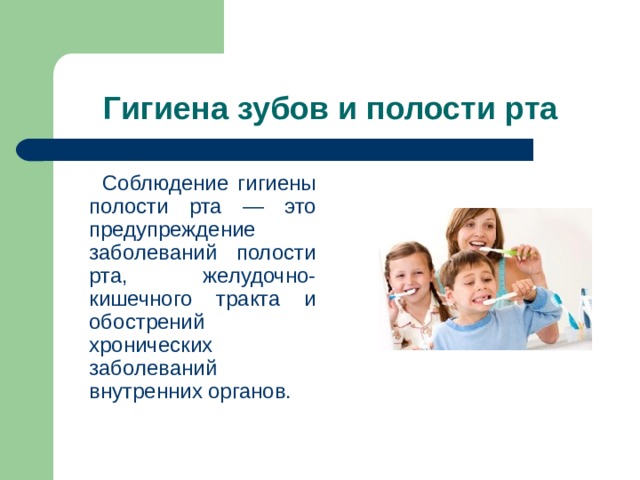 Гигиена зубов и полости рта

Соблюдение гигиены полости рта — это предупреждение заболеваний полости рта, желудочно-кишечного тракта и обострений хронических заболеваний внутренних органов.